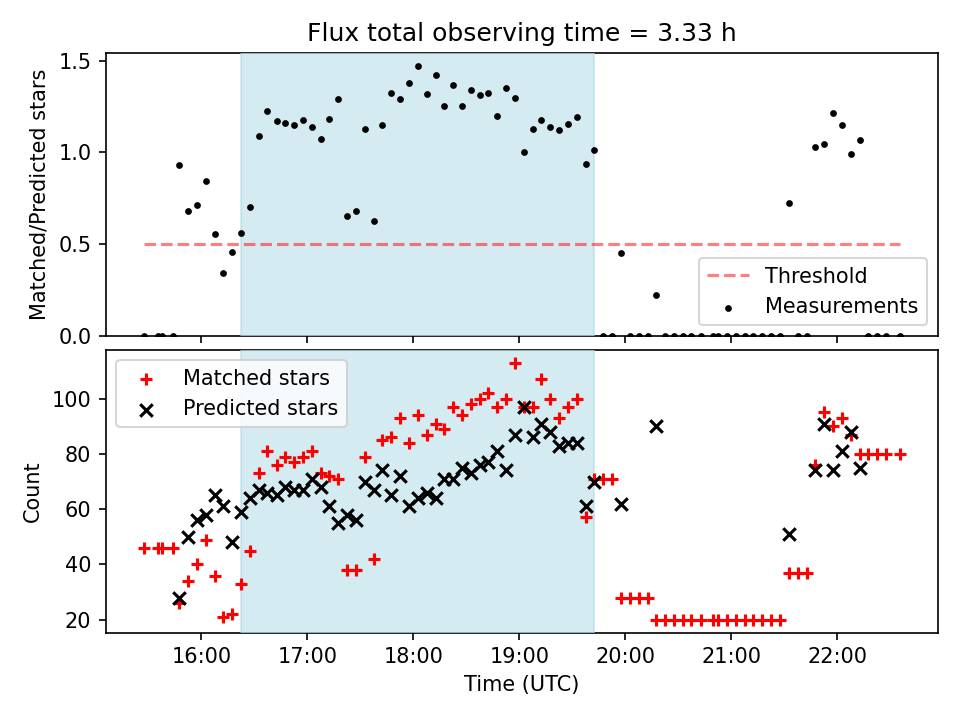 Flux total observing time = 3.33 h

Matched/Predicted stars

1.5
1.0
0.5
0.0

Threshold
Measurements

Matched stars
Predicted stars

Count

100
80
60
40
20

16:00
17:00
18:00
19:00
20:00
21:00
22:00

Time (UTC)